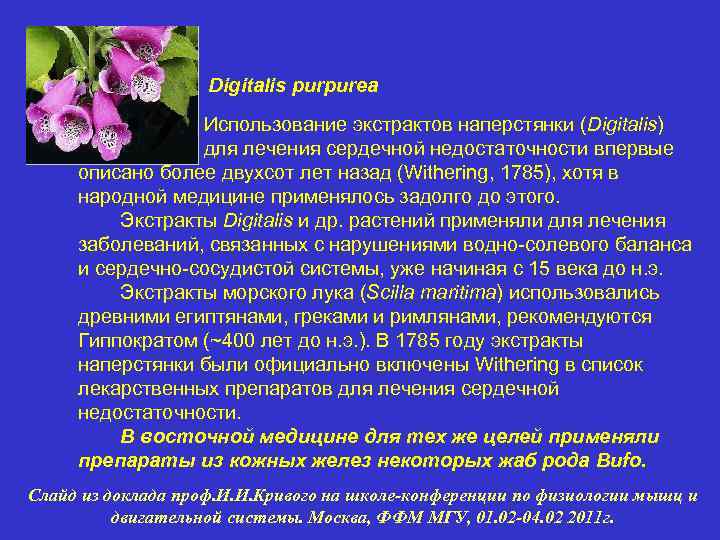 Digitalis purpurea

Использование экстрактов наперстянки (Digitalis) для лечения сердечной недостаточности впервые описано более двухсот лет назад (Withering, 1785), хотя в народной медицине применялось задолго до этого.

Экстракты Digitalis и др. растений применяли для лечения заболеваний, связанных с нарушениями водно-солевого баланса и сердечно-сосудистой системы, уже начиная с 15 века до н.э.

Экстракты морского лука (Scilla maritima) использовались древними египтянами, греками и римлянами, рекомендуются Гиппократом (~400 лет до н.э.). В 1785 году экстракты наперстянки были официально включены Withering в список лекарственных препаратов для лечения сердечной недостаточности.

В восточной медицине для тех же целей применяли препараты из кожных желез некоторых жаб рода Bufo.

Слайд из доклада проф.И.И.Кривого на школе-конференции по физиологии мышц и двигательной системы. Москва, ФФМ МГУ, 01.02-04.02 2011г.